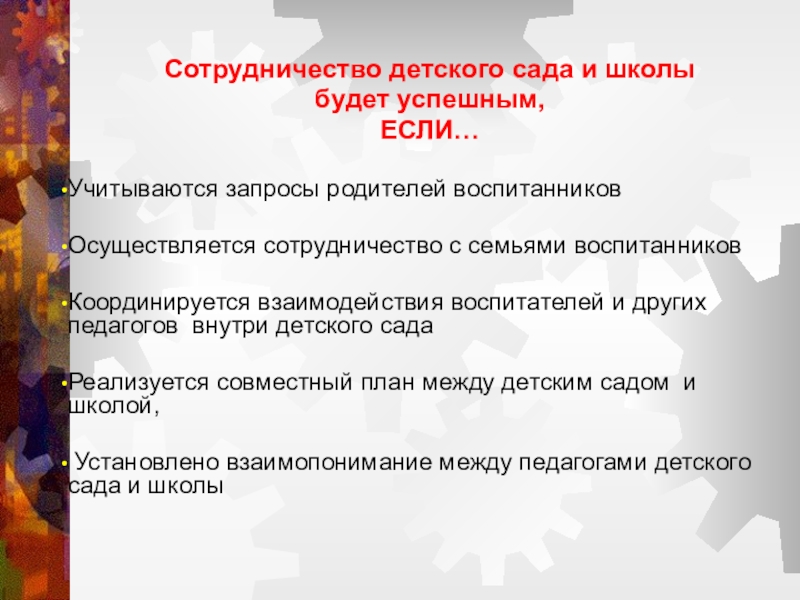 Сотрудничество детского сада и школы будет успешным, ЕСЛИ…

•Учитываются запросы родителей воспитанников

•Осуществляется сотрудничество с семьями воспитанников

•Координируется взаимодействия воспитателей и других педагогов внутри детского сада

•Реализуется совместный план между детским садом и школой,

• Установлено взаимопонимание между педагогами детского сада и школы